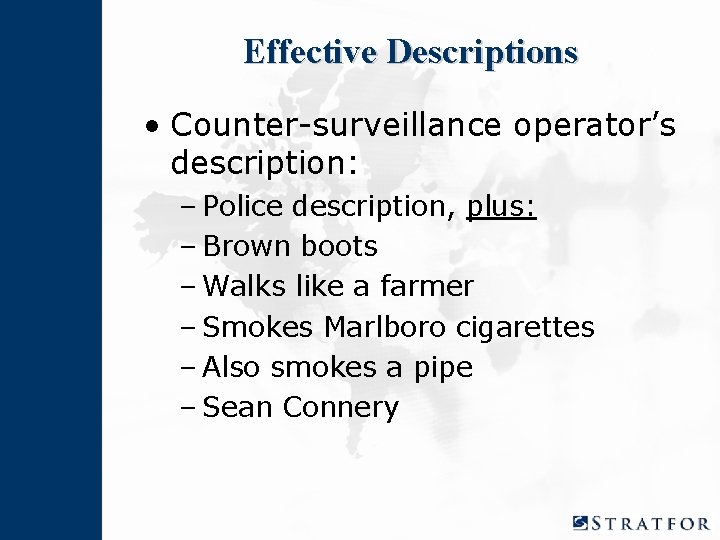 Effective Descriptions

• Counter-surveillance operator's description:
– Police description, plus:
– Brown boots
– Walks like a farmer
– Smokes Marlboro cigarettes
– Also smokes a pipe
– Sean Connery

STRATFOR